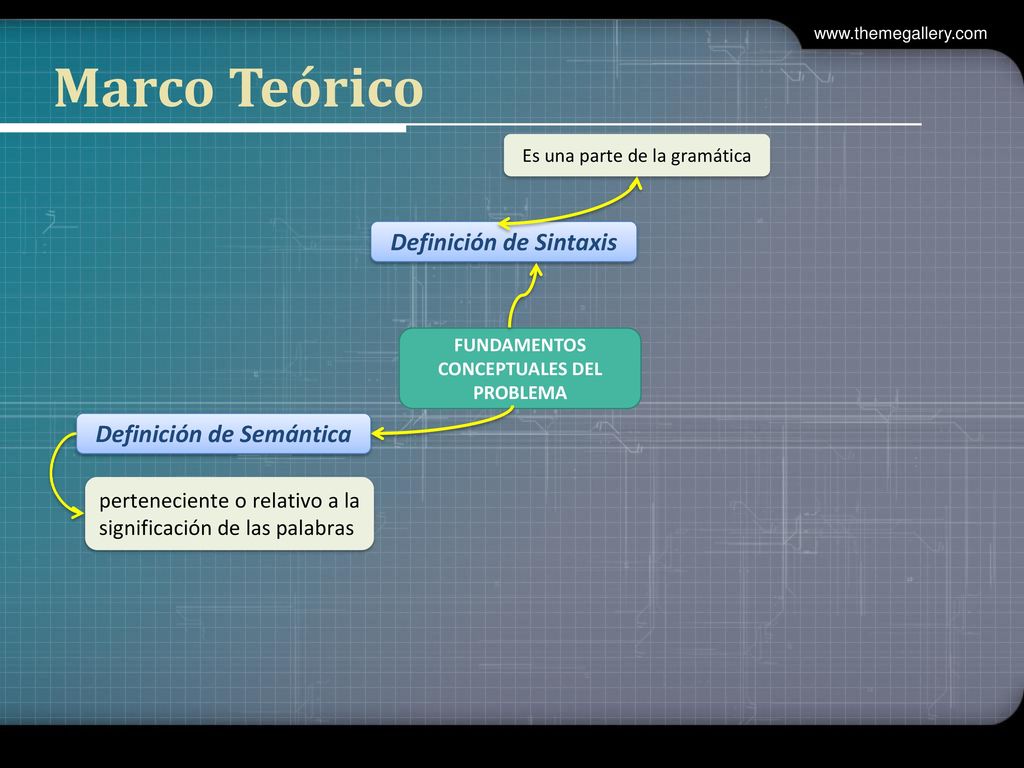 www.themegallery.com

Marco Teórico

Es una parte de la gramática

Definición de Sintaxis

FUNDAMENTOS CONCEPTUALES DEL PROBLEMA

Definición de Semántica

perteneciente o relativo a la significación de las palabras